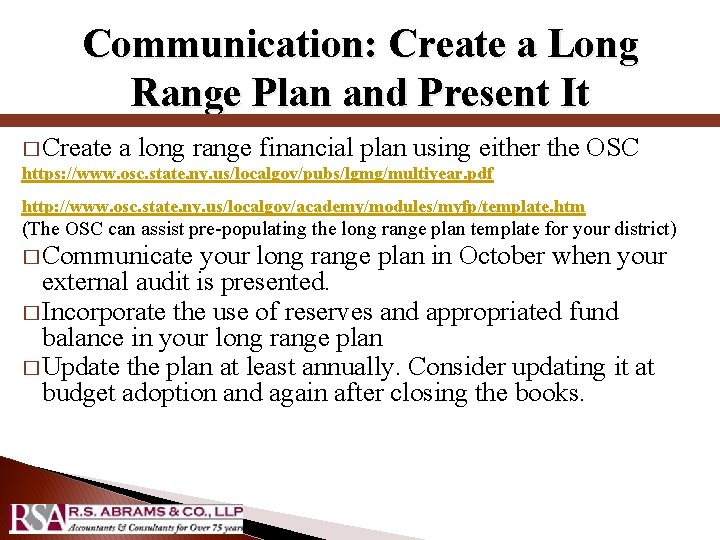 Communication: Create a Long Range Plan and Present It

□ Create a long range financial plan using either the OSC
https://www.osc.state.ny.us/localgov/pubs/lgmg/multiyear.pdf

http://www.osc.state.ny.us/localgov/academy/modules/myfp/template.htm
(The OSC can assist pre-populating the long range plan template for your district)

□ Communicate your long range plan in October when your external audit is presented.

□ Incorporate the use of reserves and appropriated fund balance in your long range plan

□ Update the plan at least annually. Consider updating it at budget adoption and again after closing the books.

RSA R.S. ABRAMS & CO., LLP
Accountants & Consultants for Over 75 years